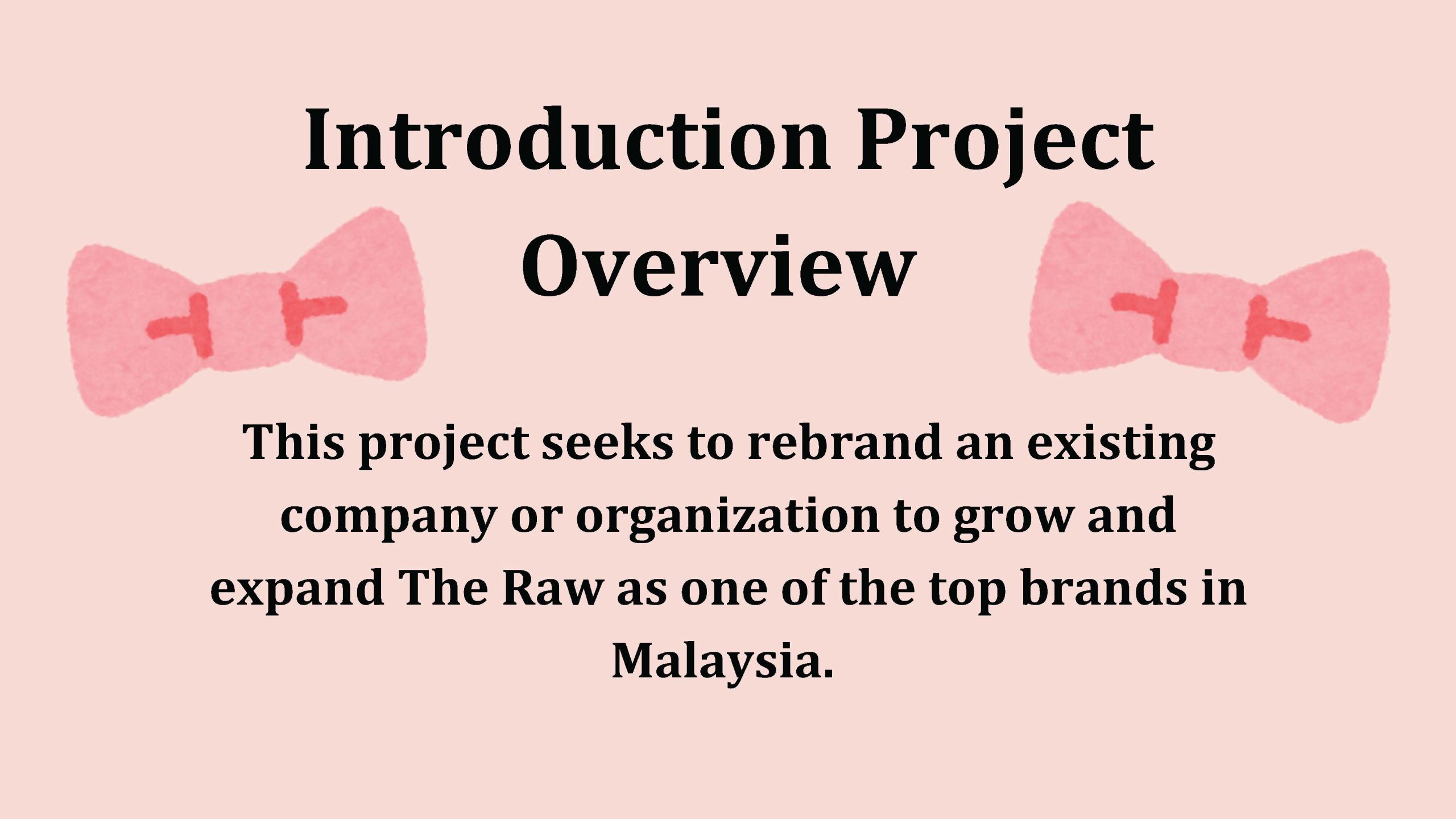 Introduction Project Overview

This project seeks to rebrand an existing company or organization to grow and expand The Raw as one of the top brands in Malaysia.